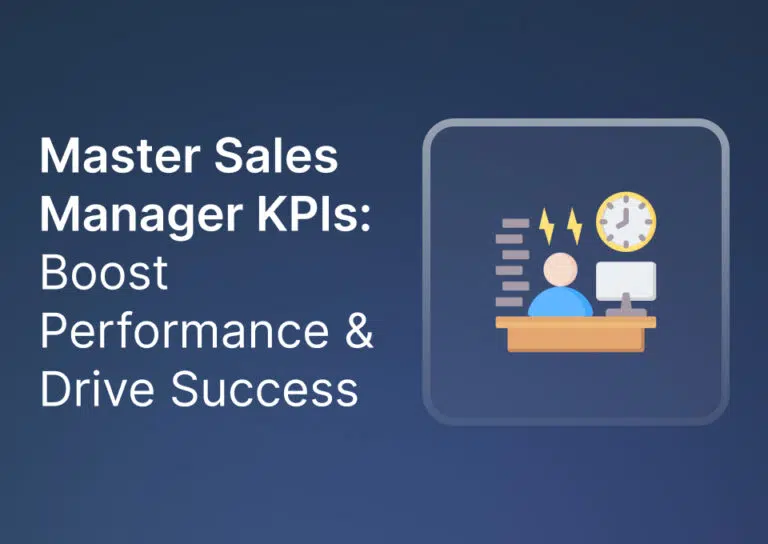 Master Sales Manager KPIs: Boost Performance & Drive Success